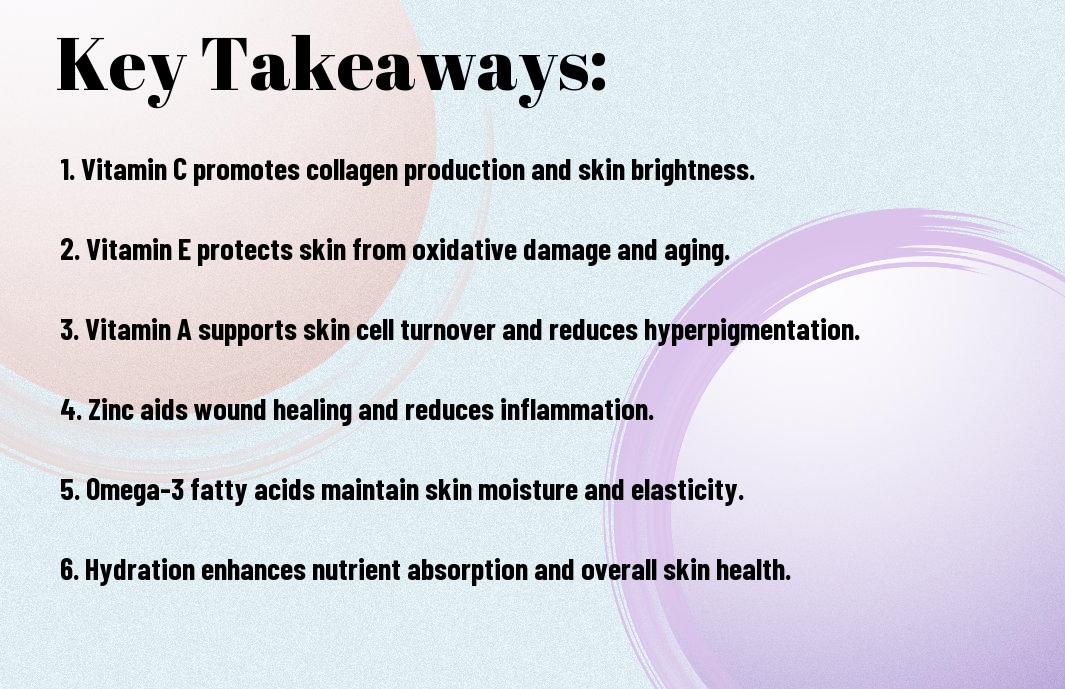 Key Takeaways:

1. Vitamin C promotes collagen production and skin brightness.

2. Vitamin E protects skin from oxidative damage and aging.

3. Vitamin A supports skin cell turnover and reduces hyperpigmentation.

4. Zinc aids wound healing and reduces inflammation.

5. Omega-3 fatty acids maintain skin moisture and elasticity.

6. Hydration enhances nutrient absorption and overall skin health.